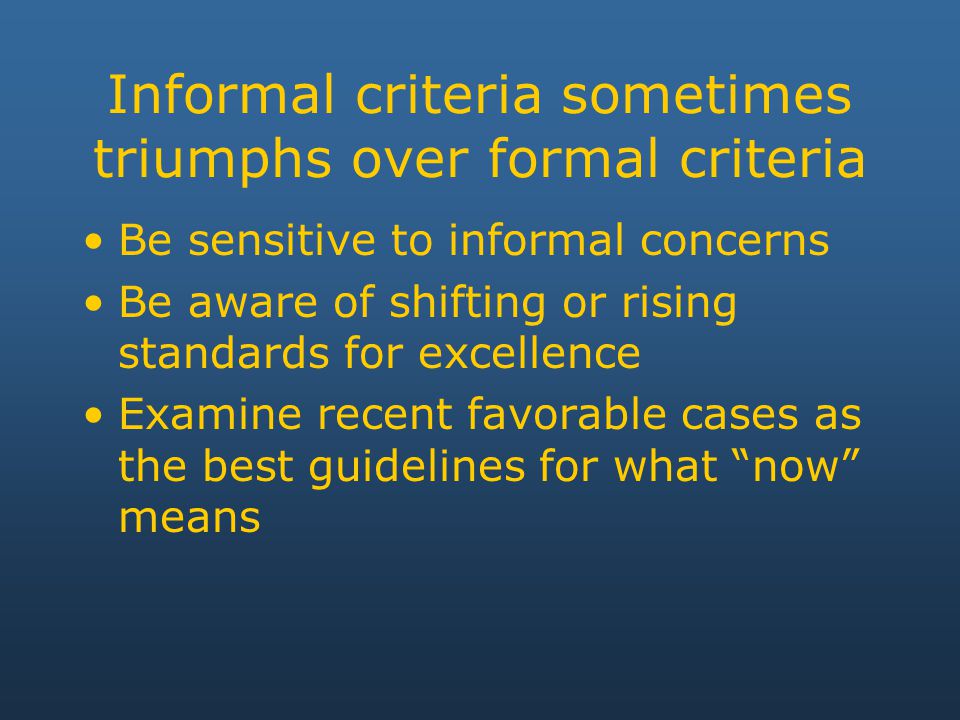 Informal criteria sometimes triumphs over formal criteria

• Be sensitive to informal concerns
• Be aware of shifting or rising standards for excellence
• Examine recent favorable cases as the best guidelines for what “now” means